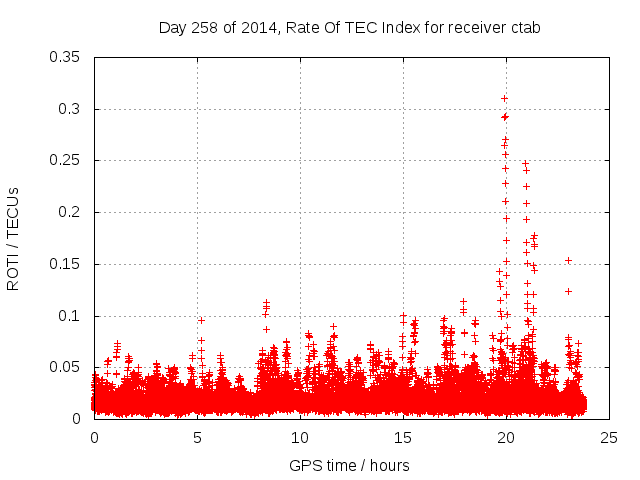 Day 258 of 2014, Rate Of TEC Index for receiver ctab

ROTI / TECUs

0.35
0.3
0.25
0.2
0.15
0.1
0.05
0

0
5
10
15
20
25

GPS time / hours